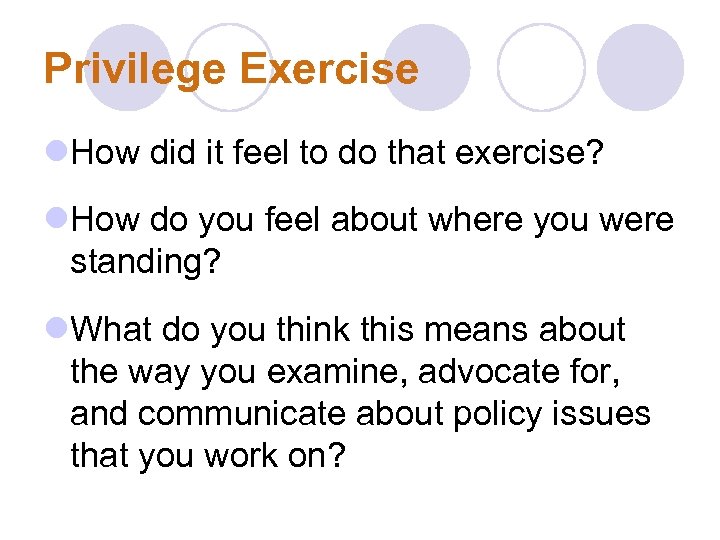 Privilege Exercise

How did it feel to do that exercise?

How do you feel about where you were standing?

What do you think this means about the way you examine, advocate for, and communicate about policy issues that you work on?